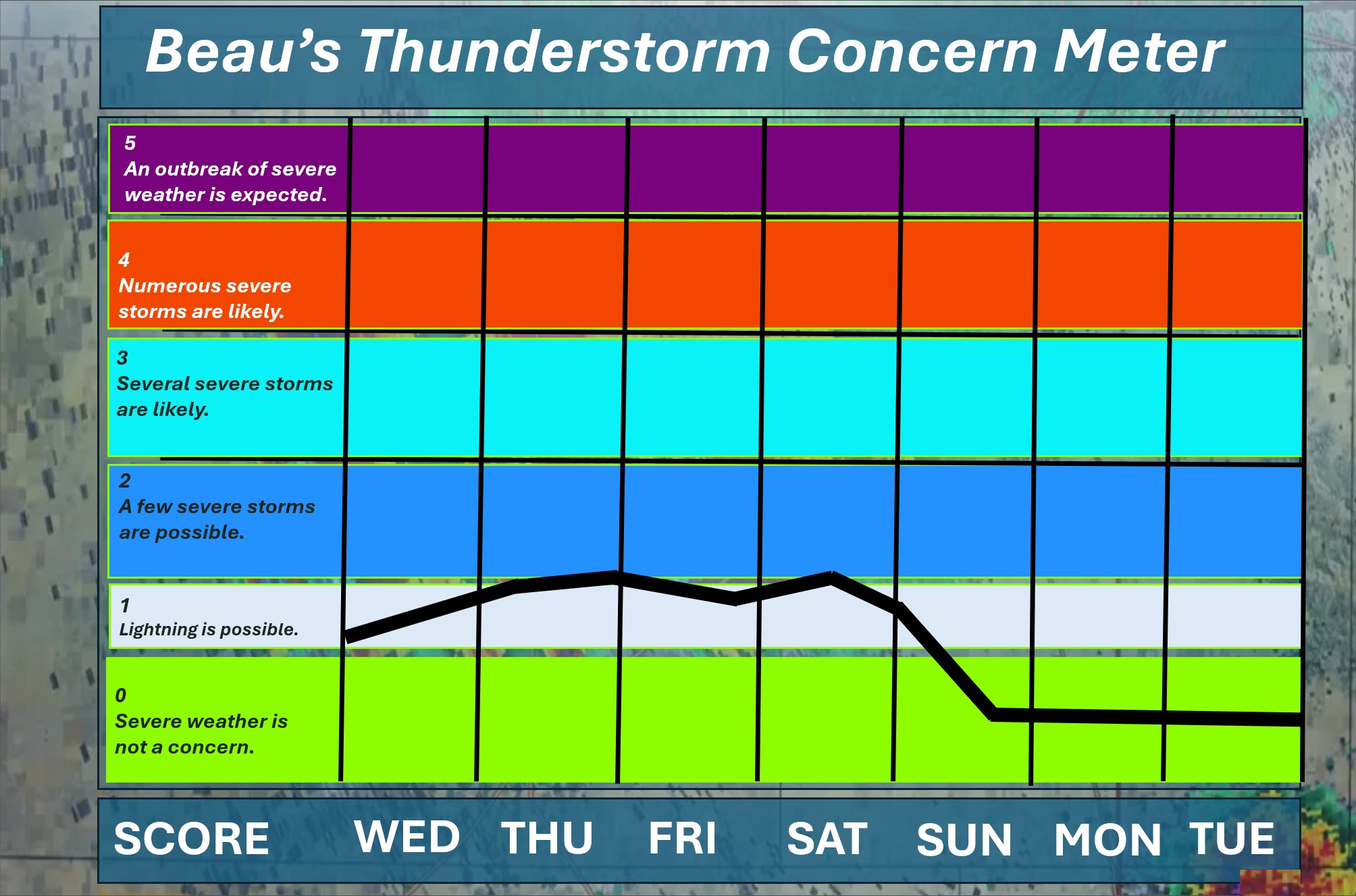 Beau's Thunderstorm Concern Meter

5
An outbreak of severe weather is expected.

4
Numerous severe storms are likely.

3
Several severe storms are likely.

2
A few severe storms are possible.

1
Lightning is possible.

0
Severe weather is not a concern.

SCORE WED THU FRI SAT SUN MON TUE